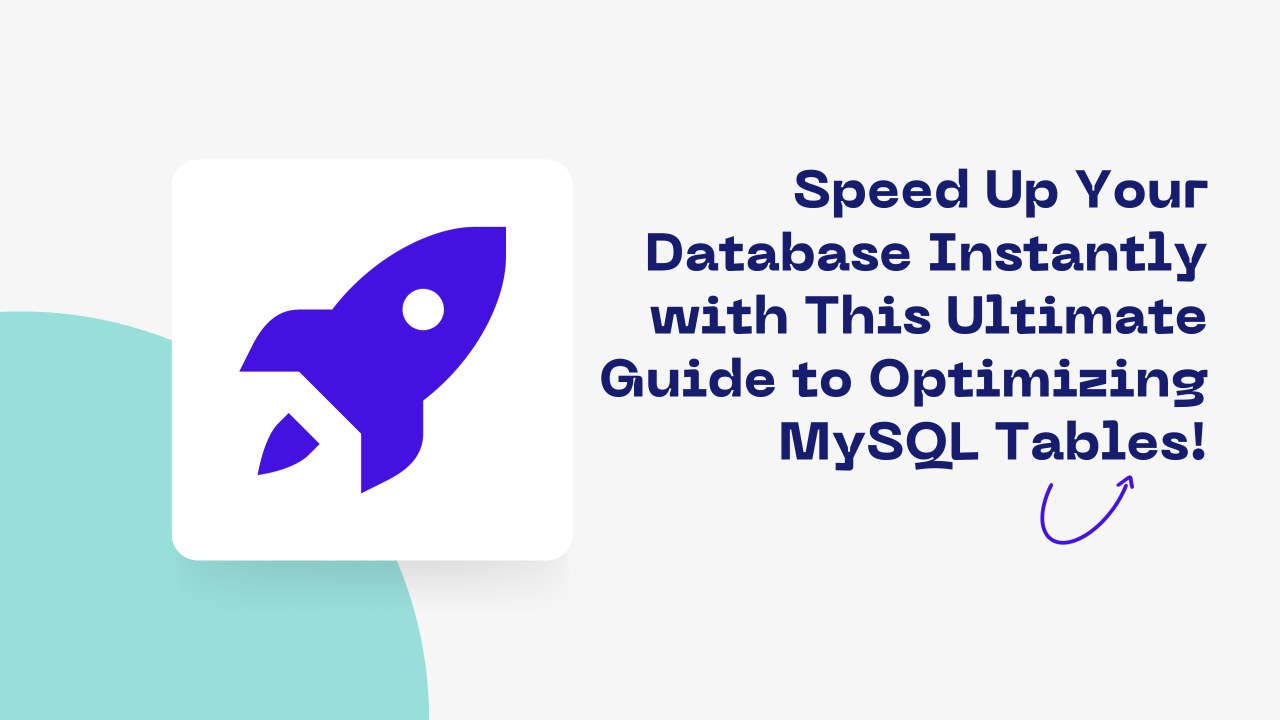 Speed Up Your Database Instantly with This Ultimate Guide to Optimizing MySQL Tables!